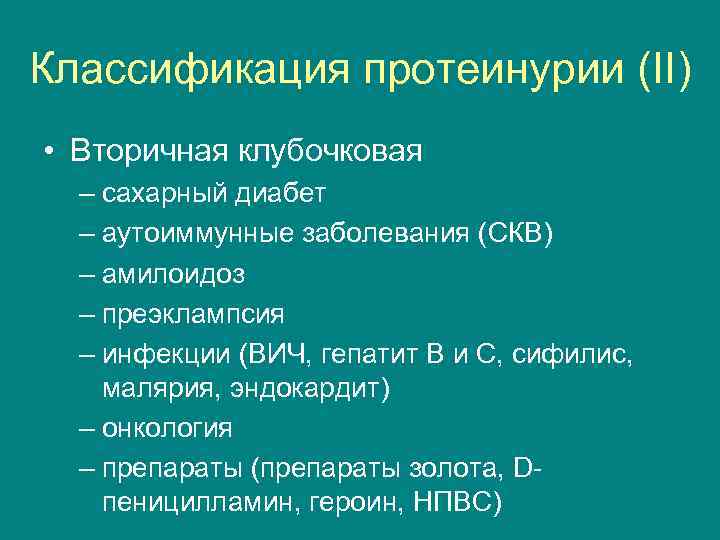 Классификация протеинурии (II)

• Вторичная клубочковая
– сахарный диабет
– аутоиммунные заболевания (СКВ)
– амилоидоз
– преэклампсия
– инфекции (ВИЧ, гепатит В и С, сифилис, малярия, эндокардит)
– онкология
– препараты (препараты золота, D-пеницилламин, героин, НПВС)